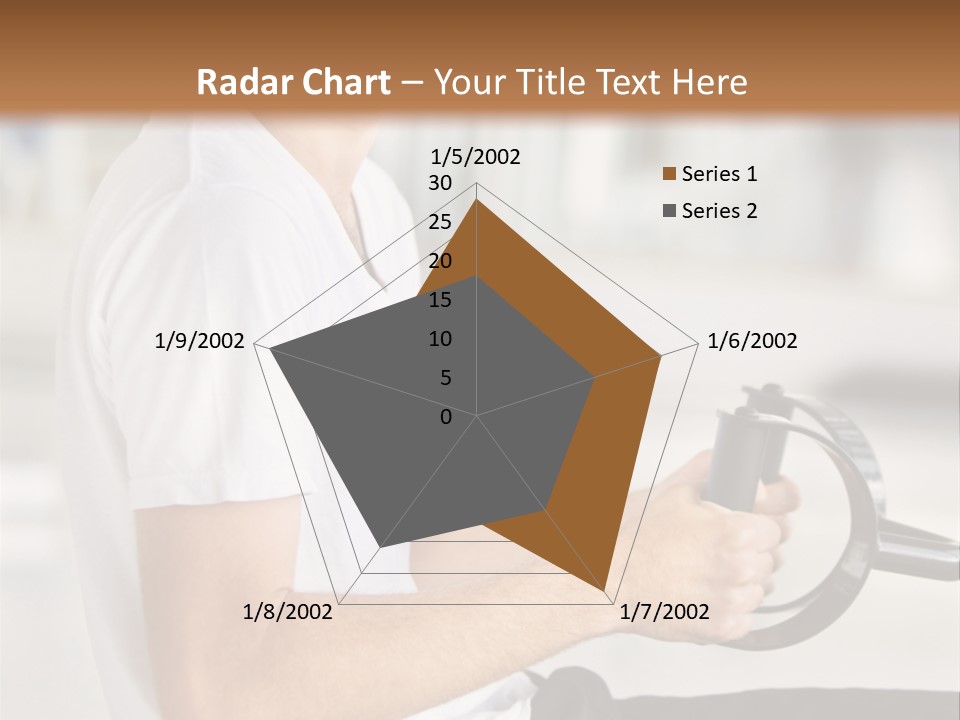 Radar Chart – Your Title Text Here

1/5/2002

30
25
20
15
10
5
0

Series 1
Series 2

1/6/2002
1/7/2002
1/8/2002
1/9/2002